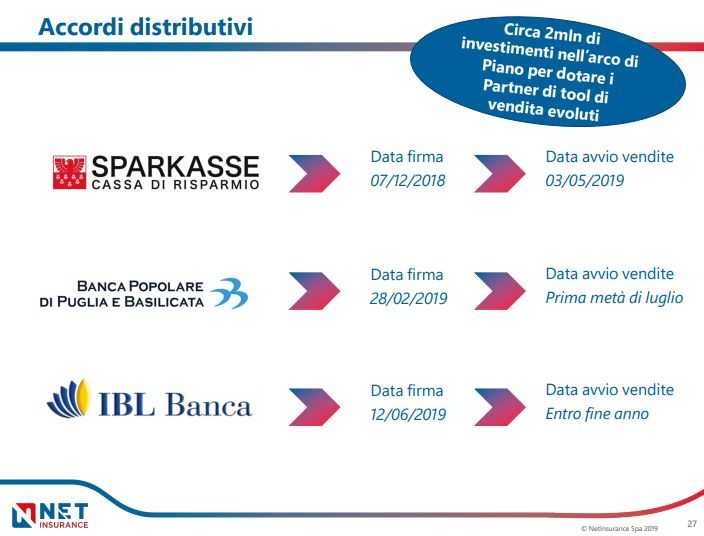 Accordi distributivi

Circa 2mln di investimenti nell'arco di Piano per dotare i Partner di tool di vendita evoluti

SPARKASSE
CASSA DI RISPARMIO

Data firma
07/12/2018

Data avvio vendite
03/05/2019

BANCA POPOLARE DI PUGLIA E BASILICATA

Data firma
28/02/2019

Data avvio vendite
Prima metà di luglio

IBL Banca

Data firma
12/06/2019

Data avvio vendite
Entro fine anno

NET INSURANCE

© NetInsurance Spa 2019

27